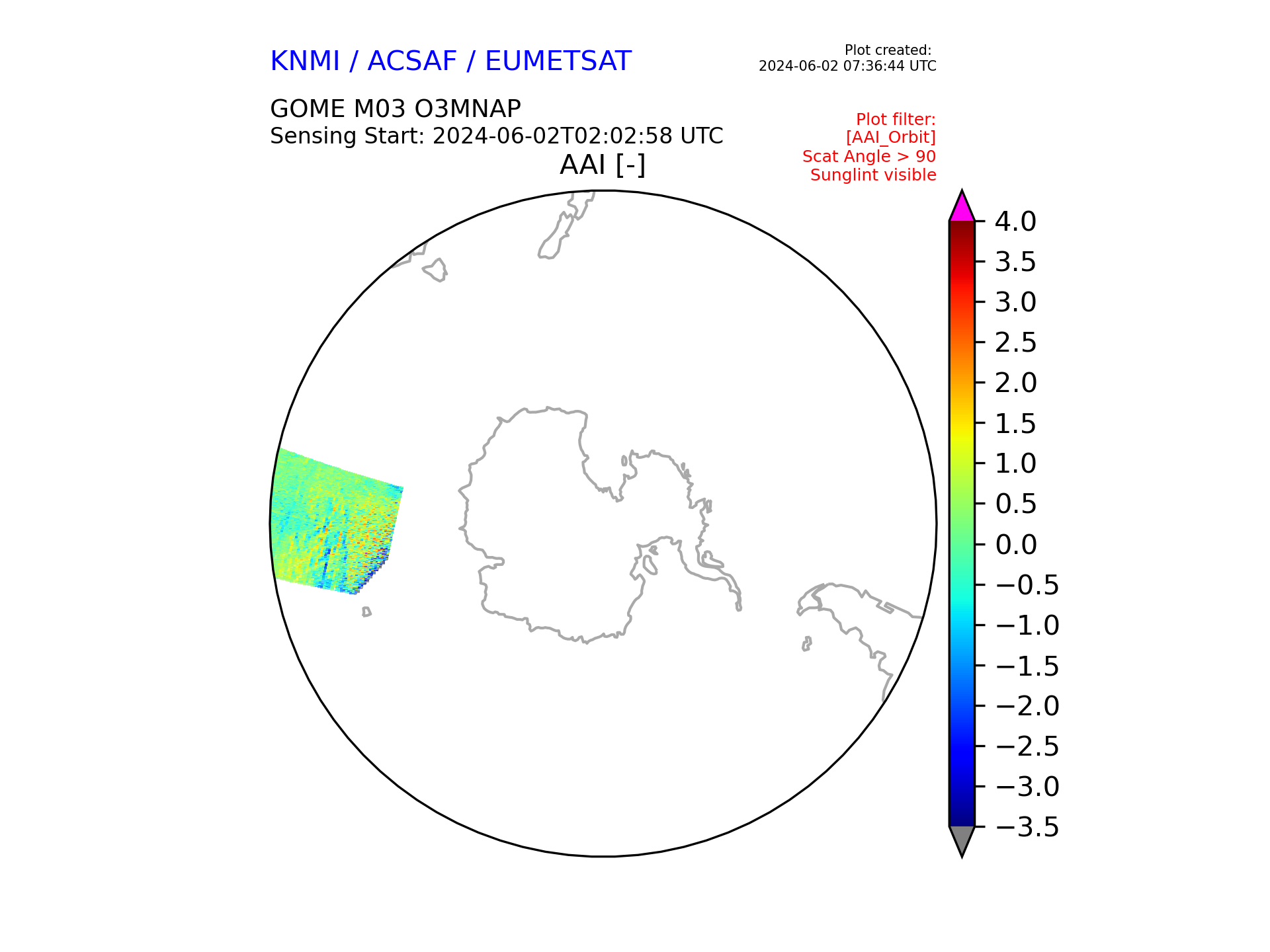 KNMI / ACSAF / EUMETSAT

Plot created:
2024-06-02 07:36:44 UTC

GOME M03 O3MNAP
Sensing Start: 2024-06-02T02:02:58 UTC

Plot filter:
[AAI_Orbit]
Scat Angle > 90
Sunglint visible

AAI [-]

4.0
3.5
3.0
2.5
2.0
1.5
1.0
0.5
0.0
−0.5
−1.0
−1.5
−2.0
−2.5
−3.0
−3.5